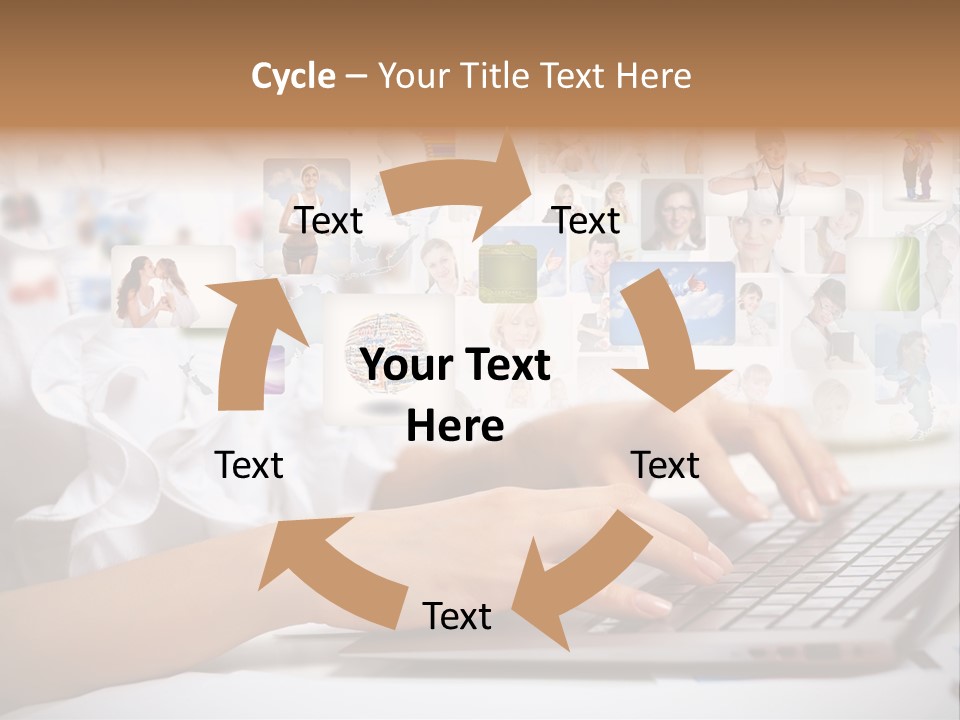 Cycle – Your Title Text Here

Text

Text

Your Text Here

Text

Text

Text